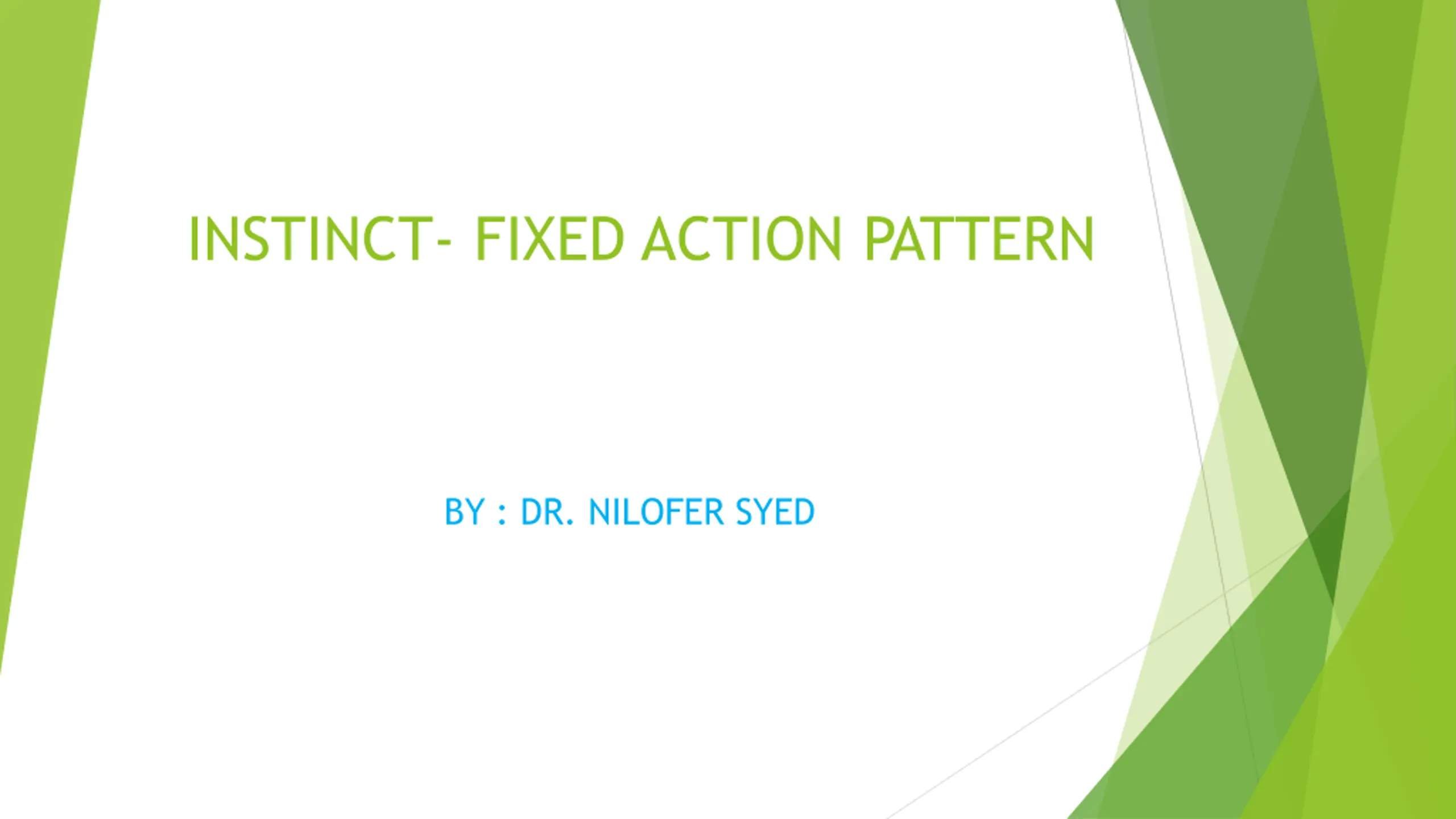 INSTINCT- FIXED ACTION PATTERN

BY : DR. NILOFER SYED